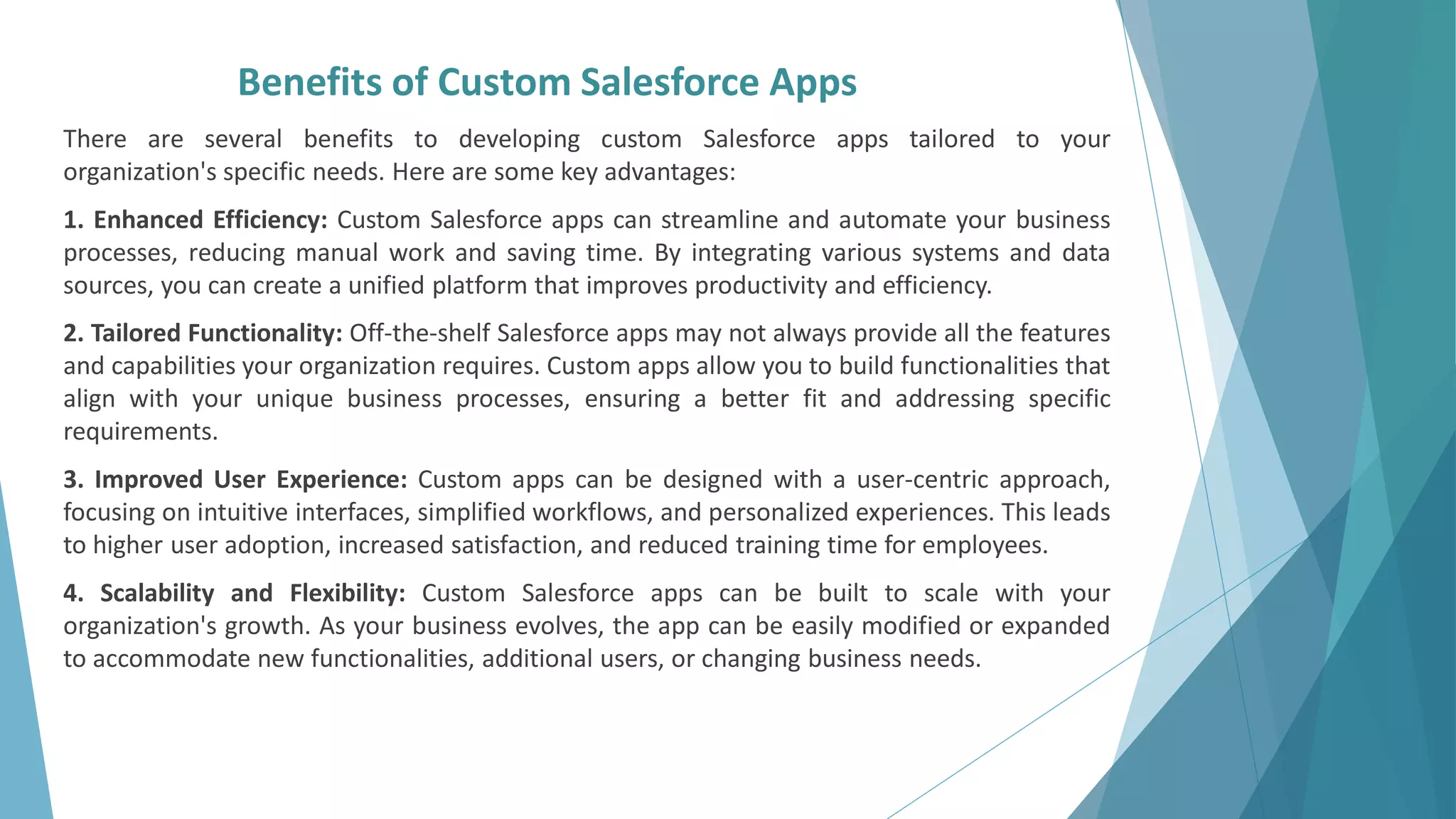 Benefits of Custom Salesforce Apps

There are several benefits to developing custom Salesforce apps tailored to your organization's specific needs. Here are some key advantages:

1. Enhanced Efficiency: Custom Salesforce apps can streamline and automate your business processes, reducing manual work and saving time. By integrating various systems and data sources, you can create a unified platform that improves productivity and efficiency.

2. Tailored Functionality: Off-the-shelf Salesforce apps may not always provide all the features and capabilities your organization requires. Custom apps allow you to build functionalities that align with your unique business processes, ensuring a better fit and addressing specific requirements.

3. Improved User Experience: Custom apps can be designed with a user-centric approach, focusing on intuitive interfaces, simplified workflows, and personalized experiences. This leads to higher user adoption, increased satisfaction, and reduced training time for employees.

4. Scalability and Flexibility: Custom Salesforce apps can be built to scale with your organization's growth. As your business evolves, the app can be easily modified or expanded to accommodate new functionalities, additional users, or changing business needs.